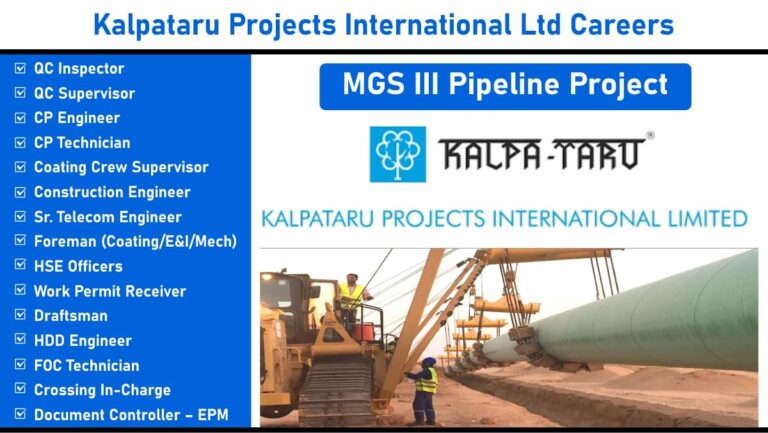 Kalpataru Projects International Ltd Careers

☑ QC Inspector
☑ QC Supervisor
☑ CP Engineer
☑ CP Technician
☑ Coating Crew Supervisor
☑ Construction Engineer
☑ Sr. Telecom Engineer
☑ Foreman (Coating/E&I/Mech)
☑ HSE Officers
☑ Work Permit Receiver
☑ Draftsman
☑ HDD Engineer
☑ FOC Technician
☑ Crossing In-Charge
☑ Document Controller – EPM

MGS III Pipeline Project

KALPA-TARU®

KALPATARU PROJECTS INTERNATIONAL LIMITED